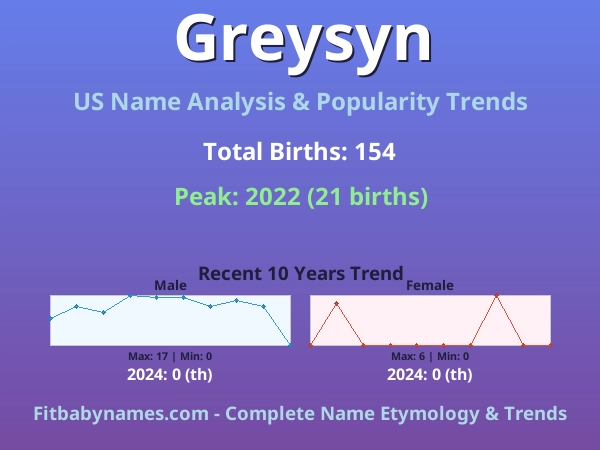 Greysyn

US Name Analysis & Popularity Trends

Total Births: 154

Peak: 2022 (21 births)

Recent 10 Years Trend

Male

Max: 17 | Min: 0

2024: 0 (th)

Female

Max: 6 | Min: 0

2024: 0 (th)

Fitbabynames.com - Complete Name Etymology & Trends